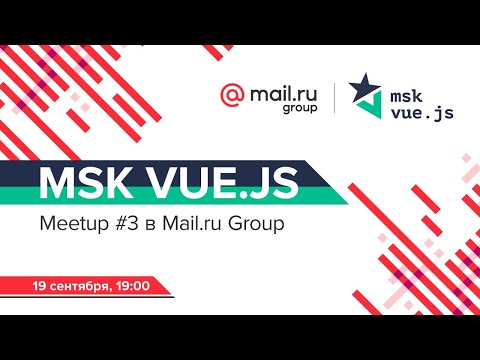 @ mail.ru group

msk vue.js

MSK VUE.JS

Meetup #3 в Mail.ru Group

19 сентября, 19:00